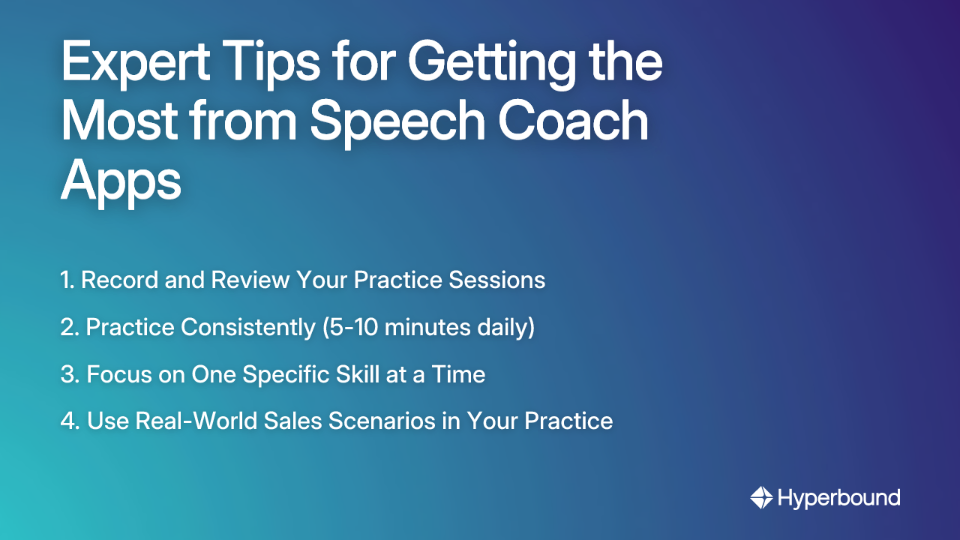 Expert Tips for Getting the Most from Speech Coach Apps

1. Record and Review Your Practice Sessions
2. Practice Consistently (5-10 minutes daily)
3. Focus on One Specific Skill at a Time
4. Use Real-World Sales Scenarios in Your Practice

Hyperbound